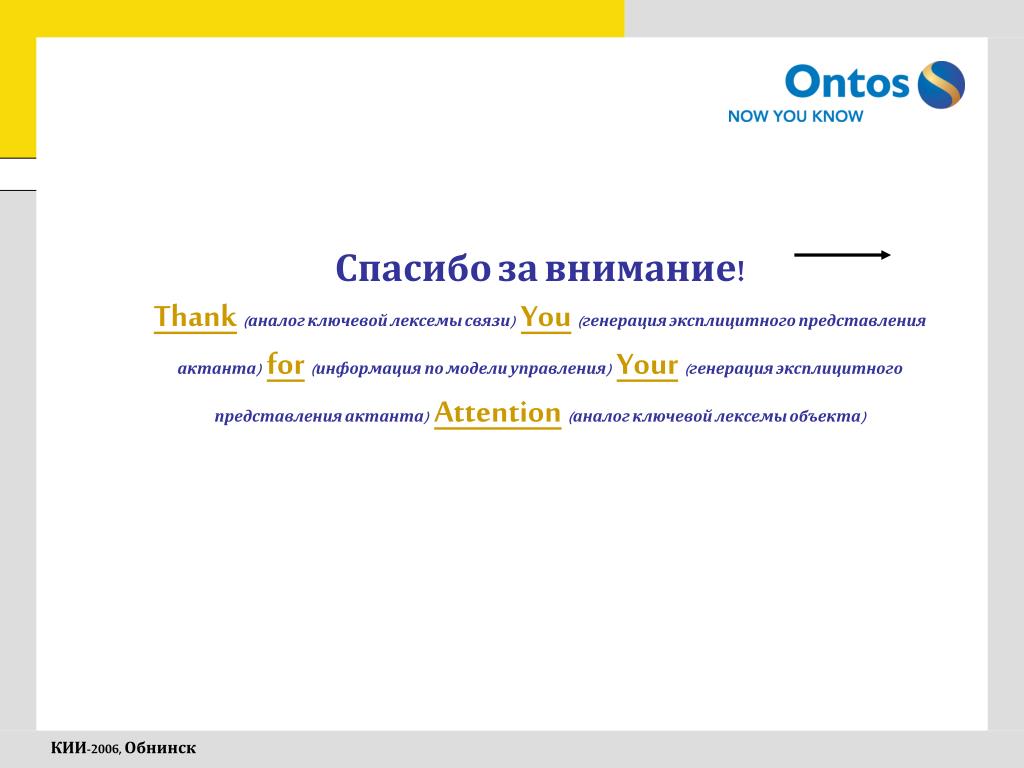 Ontos
NOW YOU KNOW

Спасибо за внимание!

Thank (аналог ключевой лексемы связи) You (генерация эксплицитного представления актанта) for (информация по модели управления) Your (генерация эксплицитного представления актанта) Attention (аналог ключевой лексемы объекта)

КИИ-2006, Обнинск